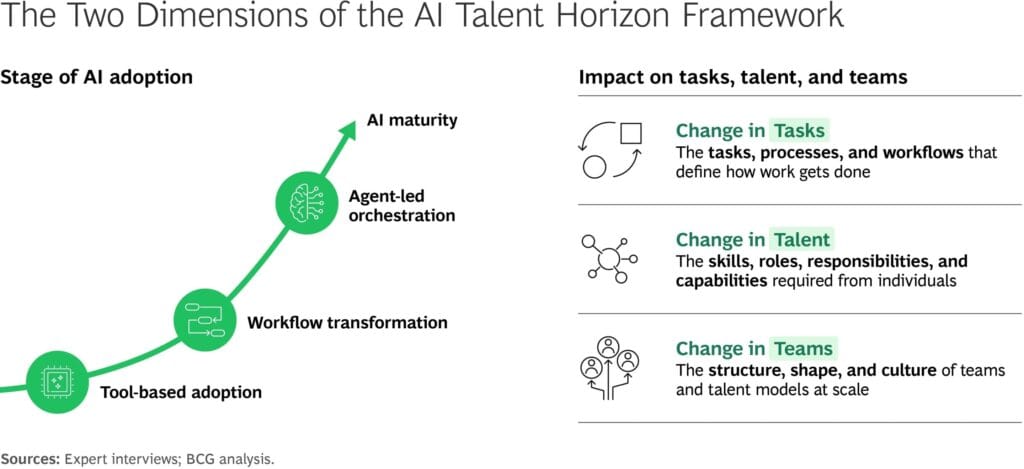 The Two Dimensions of the AI Talent Horizon Framework

Stage of AI adoption

AI maturity

Agent-led orchestration

Workflow transformation

Tool-based adoption

Impact on tasks, talent, and teams

Change in Tasks
The tasks, processes, and workflows that define how work gets done

Change in Talent
The skills, roles, responsibilities, and capabilities required from individuals

Change in Teams
The structure, shape, and culture of teams and talent models at scale

Sources: Expert interviews; BCG analysis.